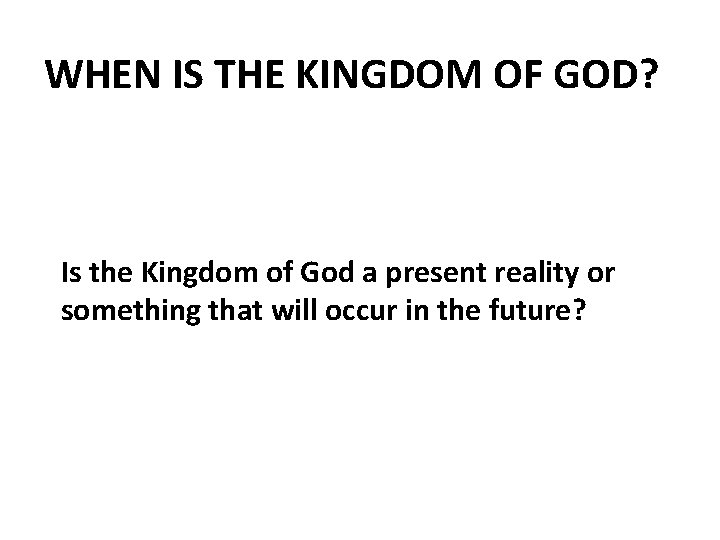 WHEN IS THE KINGDOM OF GOD?

Is the Kingdom of God a present reality or something that will occur in the future?